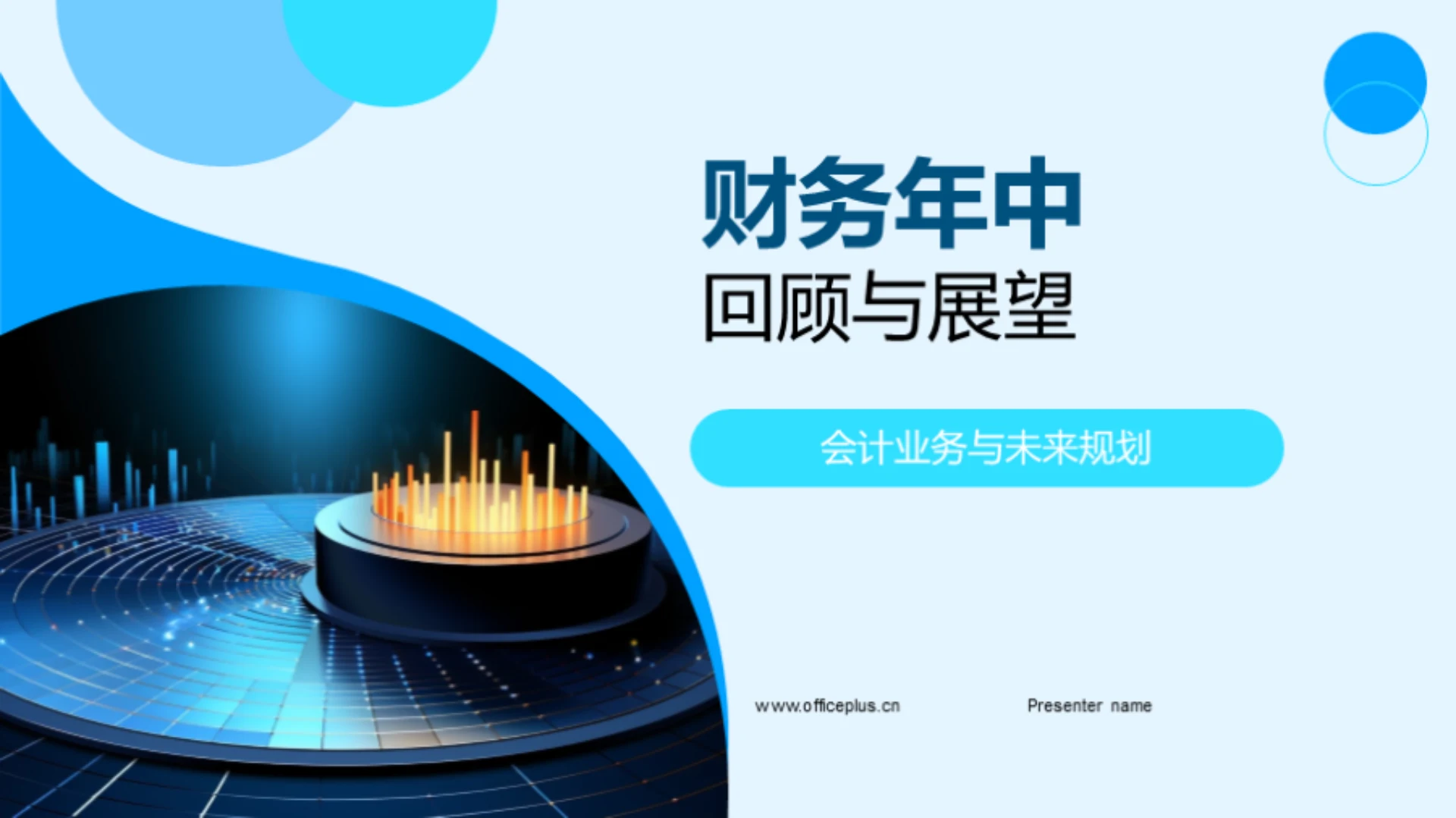 财务年中
回顾与展望

会计业务与未来规划

www.officeplus.cn

Presenter name